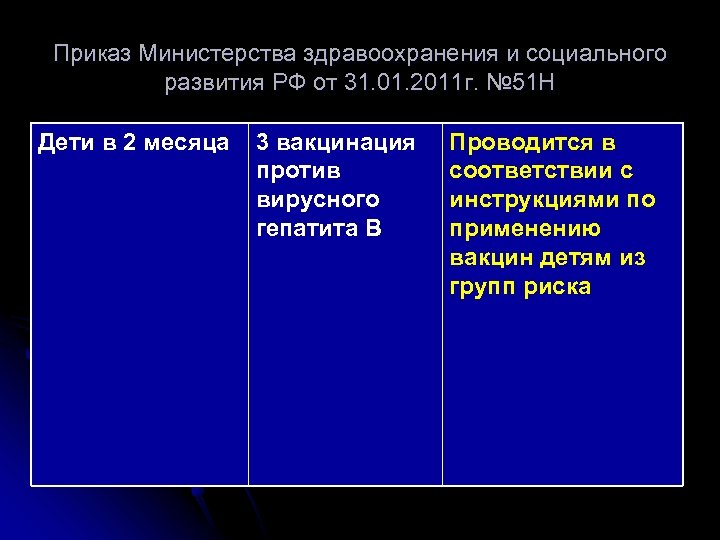 Приказ Министерства здравоохранения и социального развития РФ от 31.01.2011г. №51Н

| Дети в 2 месяца | 3 вакцинация против вирусного гепатита В | Проводится в соответствии с инструкциями по применению вакцин детям из групп риска |
|---|---|---|